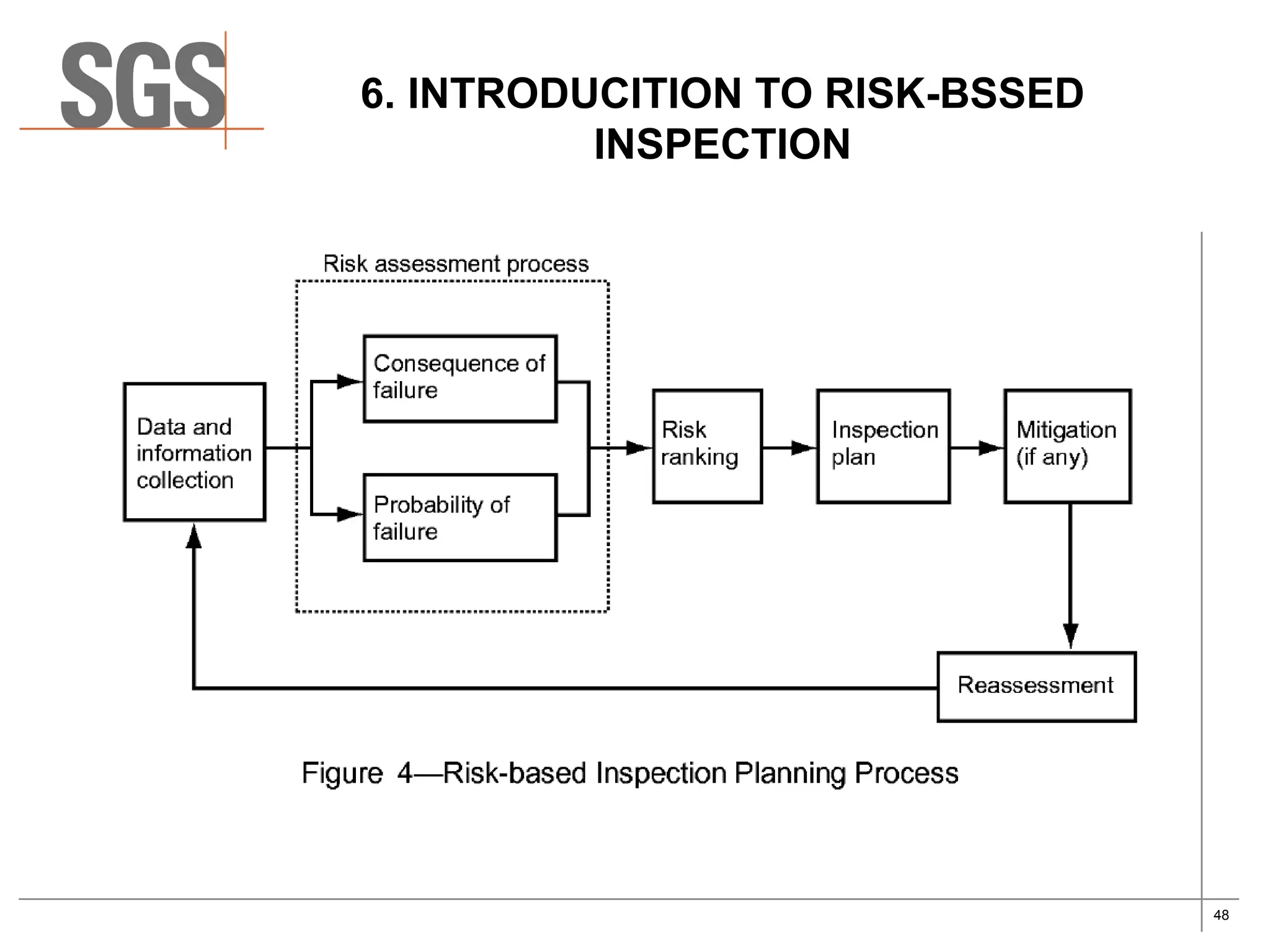 SGS

6. INTRODUCITION TO RISK-BSSED INSPECTION

Risk assessment process

Data and information collection

Consequence of failure

Probability of failure

Risk ranking

Inspection plan

Mitigation (if any)

Reassessment

Figure 4—Risk-based Inspection Planning Process

48